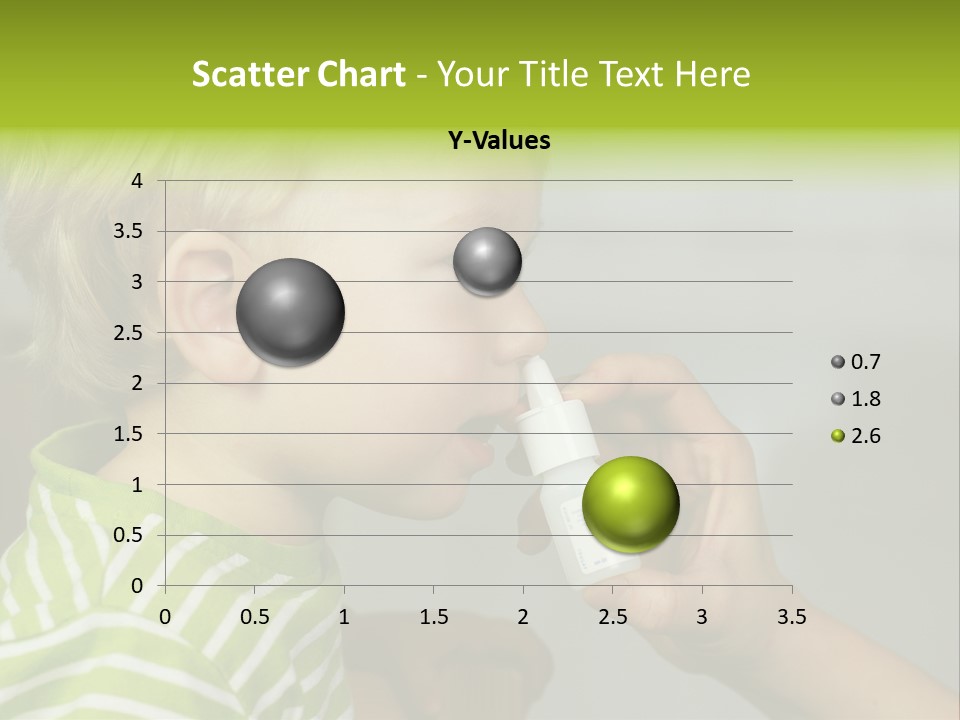 Scatter Chart - Your Title Text Here

Y-Values

4
3.5
3
2.5
2
1.5
1
0.5
0

0 0.5 1 1.5 2 2.5 3 3.5

0.7
1.8
2.6